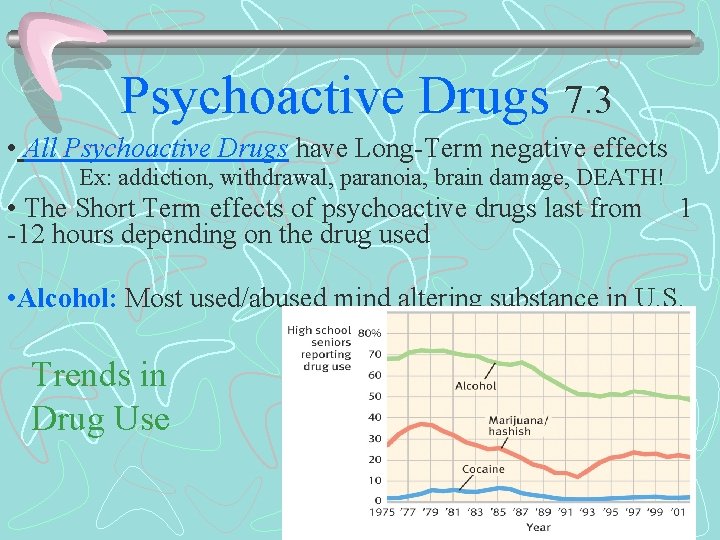 Psychoactive Drugs 7.3

• All Psychoactive Drugs have Long-Term negative effects
Ex: addiction, withdrawal, paranoia, brain damage, DEATH!

• The Short Term effects of psychoactive drugs last from 1 -12 hours depending on the drug used

•Alcohol: Most used/abused mind altering substance in U.S.

Trends in Drug Use

High school seniors reporting drug use

80%
70
60
50
40
30
20
10
0

Alcohol
Marijuana/ hashish
Cocaine

1975 '77 '79 '81 '83 '85 '87 '89 '91 '93 '95 '97 '99 '01
Year